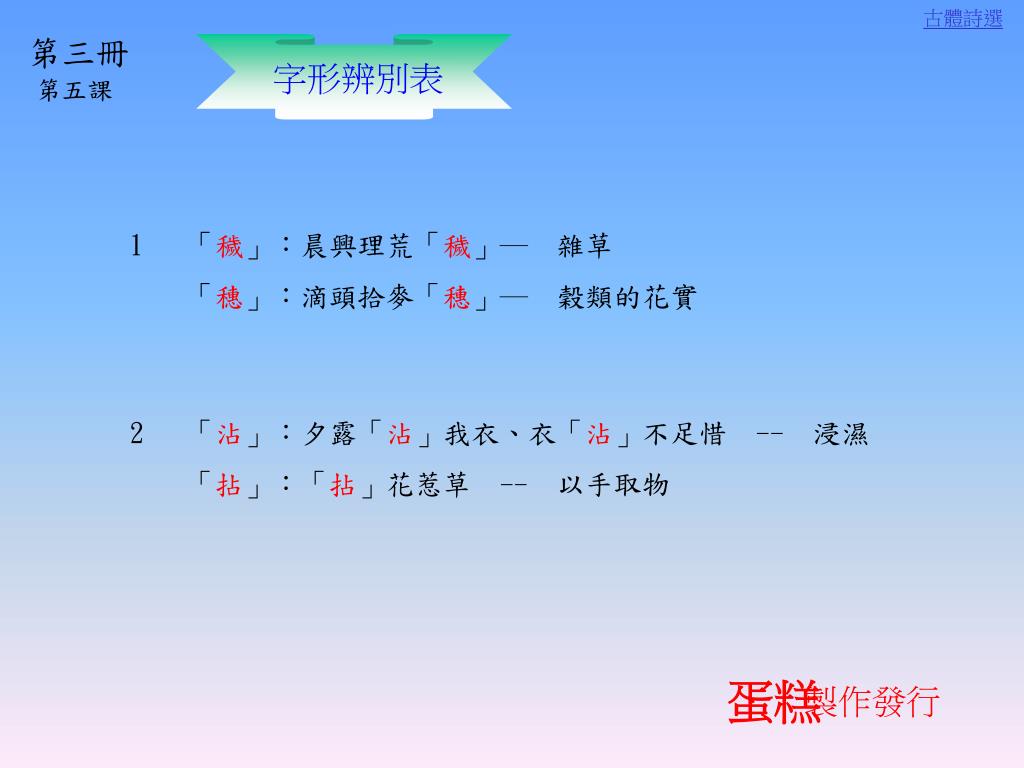 古體詩選

第三冊
第五課

字形辨別表

1　「穢」：晨興理荒「穢」—　雜草
　「穗」：滴頭拾麥「穗」—　穀類的花實

2　「沾」：夕露「沾」我衣、衣「沾」不足惜　--　浸濕
　「拈」：「拈」花惹草　--　以手取物

蛋糕製作發行